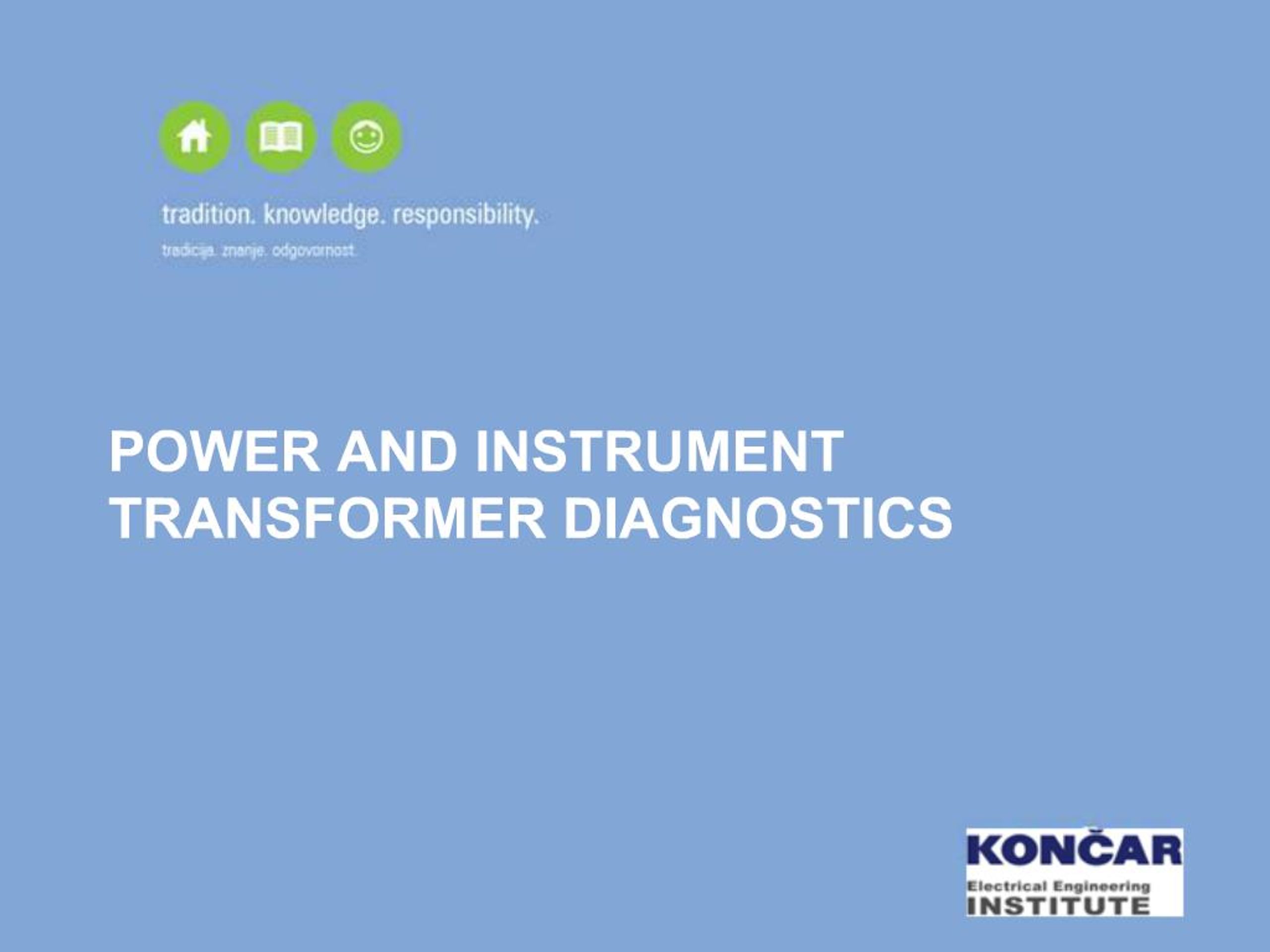 tradition. knowledge. responsibility.

tradicija. znanje. odgovornost.

POWER AND INSTRUMENT TRANSFORMER DIAGNOSTICS

KONČAR
Electrical Engineering
INSTITUTE